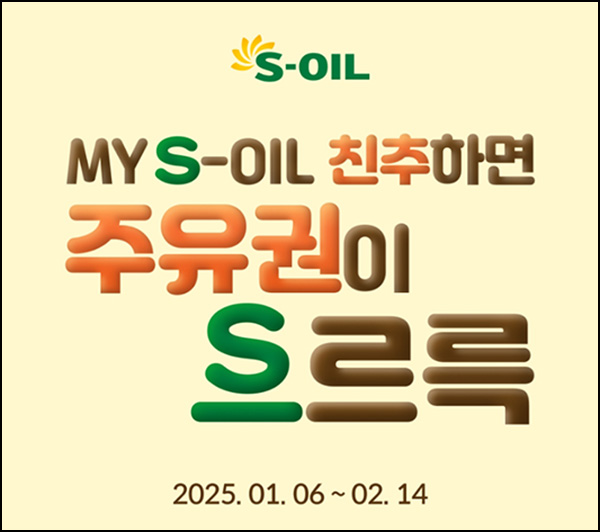 S-OIL

MY S-OIL 친추하면
주유권이
S르륵

2025. 01. 06 ~ 02. 14